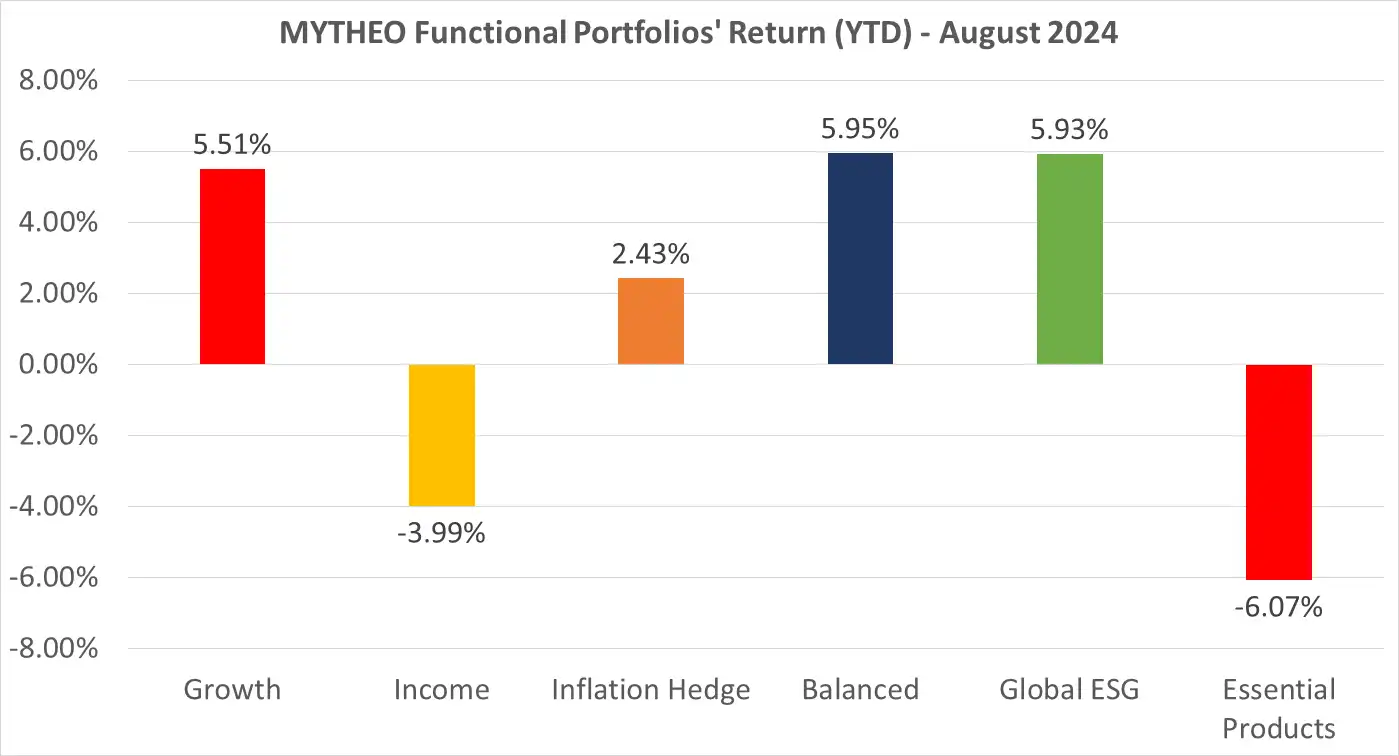 MYTHEO Functional Portfolios' Return (YTD) - August 2024

8.00%
6.00%
4.00%
2.00%
0.00%
-2.00%
-4.00%
-6.00%
-8.00%

5.51%
-3.99%
2.43%
5.95%
5.93%
-6.07%

Growth
Income
Inflation Hedge
Balanced
Global ESG
Essential Products